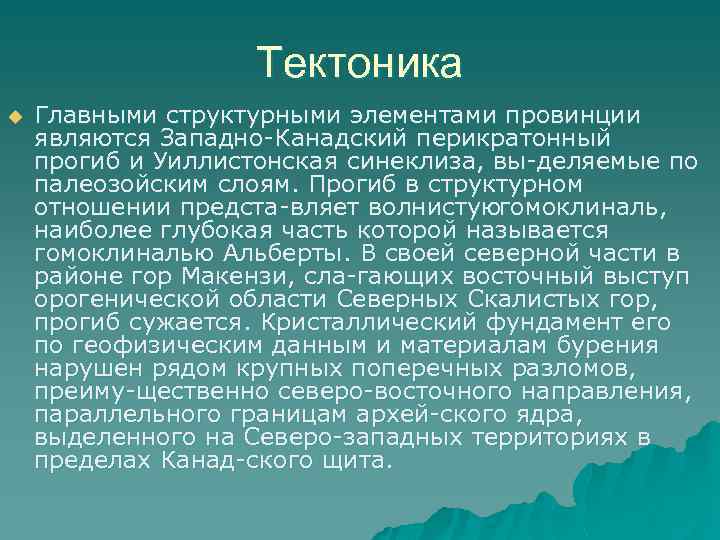 Тектоника

Главными структурными элементами провинции являются Западно-Канадский перикратонный прогиб и Уиллистонская синеклиза, вы-деляемые по палеозойским слоям. Прогиб в структурном отношении предста-вляет волнистуюгомоклиналь, наиболее глубокая часть которой называется гомоклиналью Альберты. В своей северной части в районе гор Макензи, сла-гающих восточный выступ орогенической области Северных Скалистых гор, прогиб сужается. Кристаллический фундамент его по геофизическим данным и материалам бурения нарушен рядом крупных поперечных разломов, преиму-щественно северо-восточного направления, параллельного границам архей-ского ядра, выделенного на Северо-западных территориях в пределах Канад-ского щита.